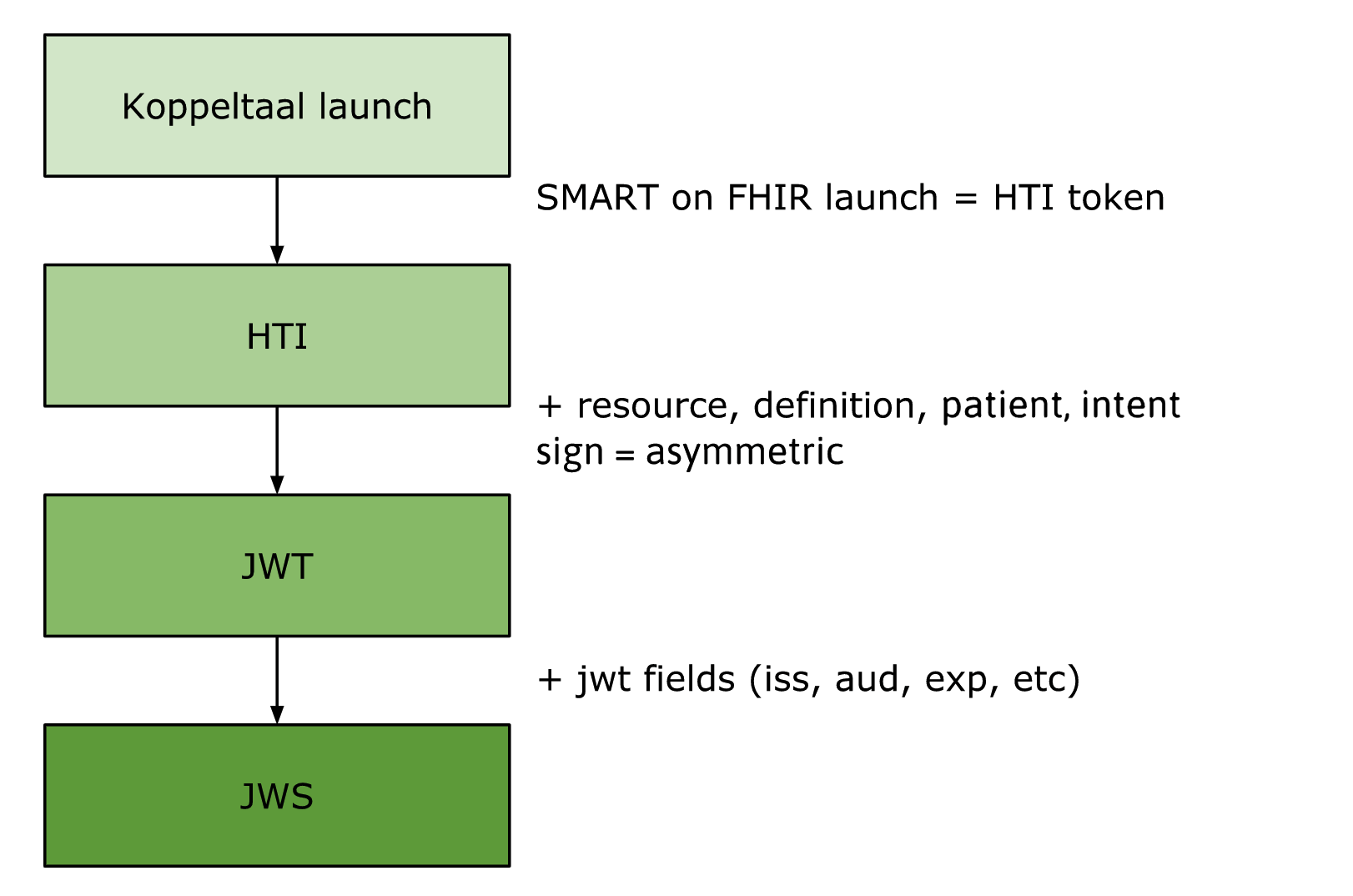 Koppeltaal launch

SMART on FHIR launch = HTI token

HTI

+ resource, definition, patient, intent
sign = asymmetric

JWT

+ jwt fields (iss, aud, exp, etc)

JWS